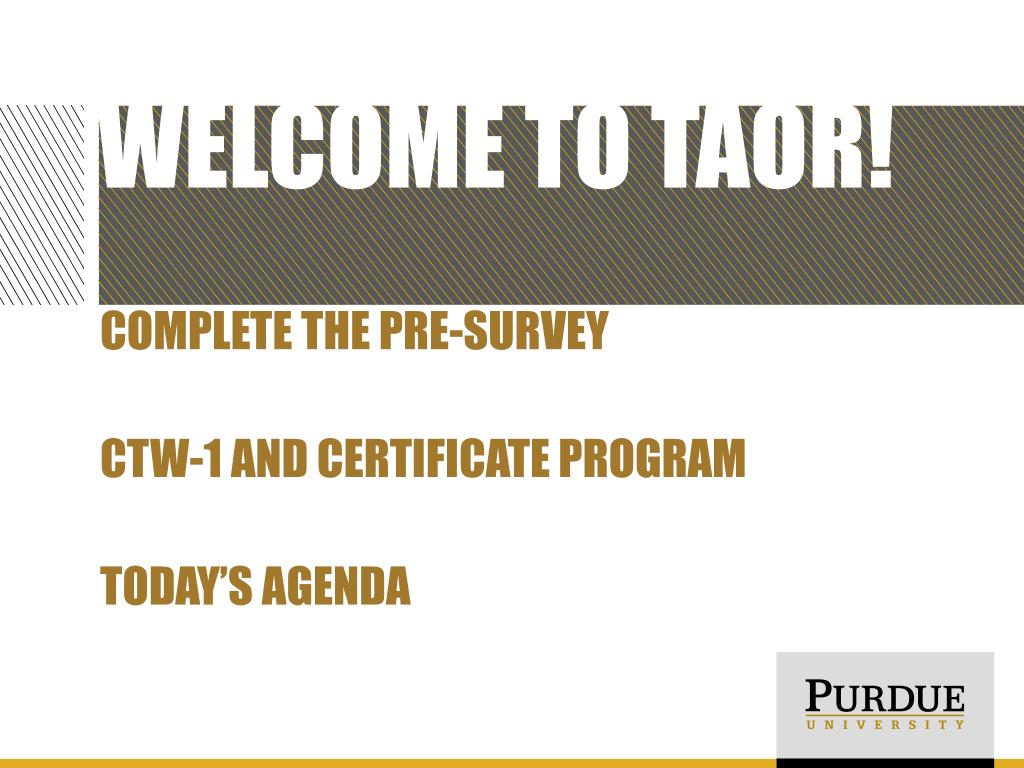 WELCOME TO TAOR!

COMPLETE THE PRE-SURVEY

CTW-1 AND CERTIFICATE PROGRAM

TODAY'S AGENDA

PURDUE
UNIVERSITY